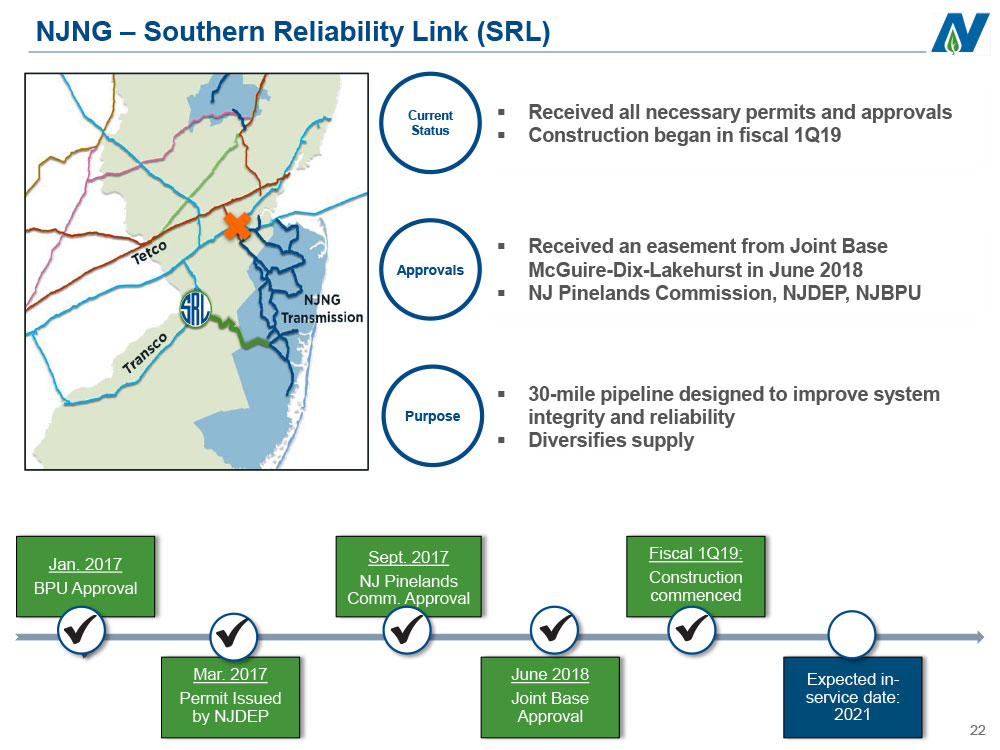 NJNG – Southern Reliability Link (SRL)

Tetco

Transco

SRL

NJNG Transmission

Current Status

▪ Received all necessary permits and approvals
▪ Construction began in fiscal 1Q19

Approvals

▪ Received an easement from Joint Base McGuire-Dix-Lakehurst in June 2018
▪ NJ Pinelands Commission, NJDEP, NJBPU

Purpose

▪ 30-mile pipeline designed to improve system integrity and reliability
▪ Diversifies supply

Jan. 2017
BPU Approval

Mar. 2017
Permit Issued by NJDEP

Sept. 2017
NJ Pinelands Comm. Approval

June 2018
Joint Base Approval

Fiscal 1Q19:
Construction commenced

Expected in-service date: 2021

22